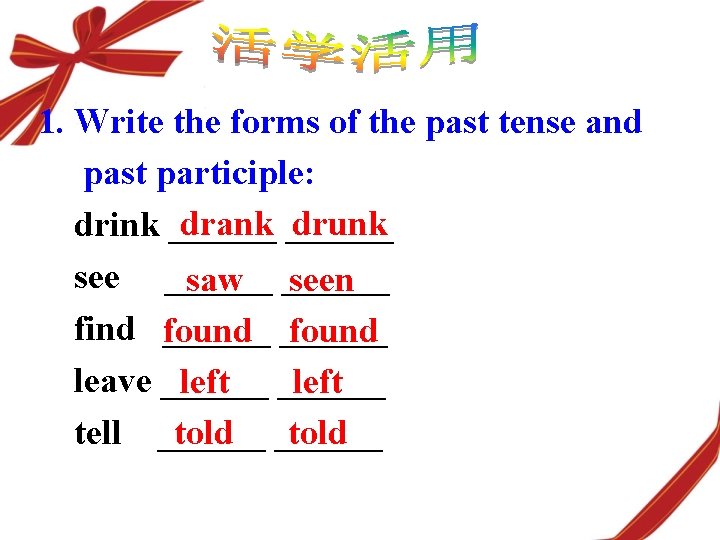 活学活用

1. Write the forms of the past tense and past participle:

drink drank drunk

see saw seen

find found found

leave left left

tell told told